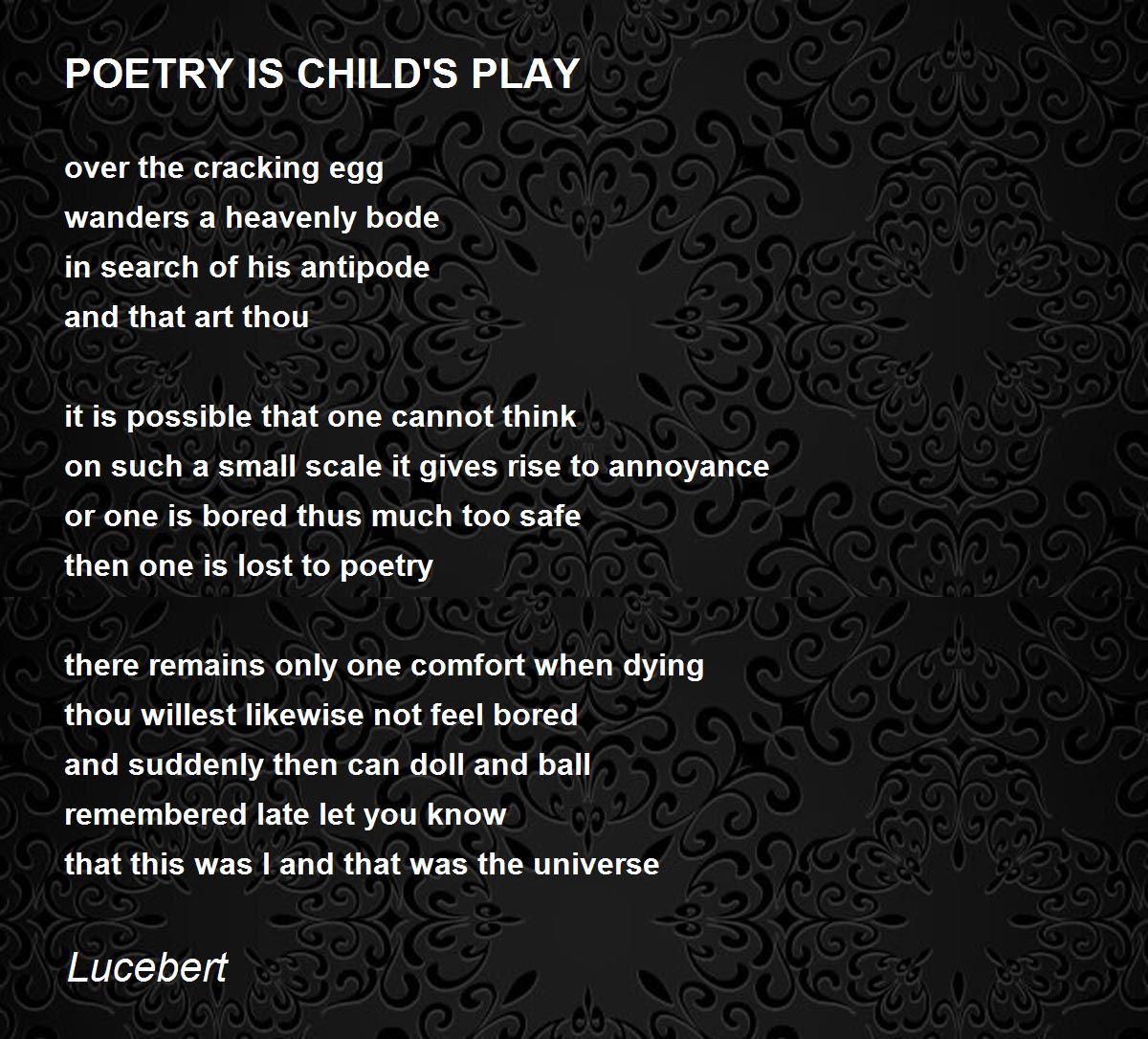 POETRY IS CHILD'S PLAY

over the cracking egg
wanders a heavenly bode
in search of his antipode
and that art thou

it is possible that one cannot think
on such a small scale it gives rise to annoyance
or one is bored thus much too safe
then one is lost to poetry

there remains only one comfort when dying
thou willest likewise not feel bored
and suddenly then can doll and ball
remembered late let you know
that this was I and that was the universe

Lucebert